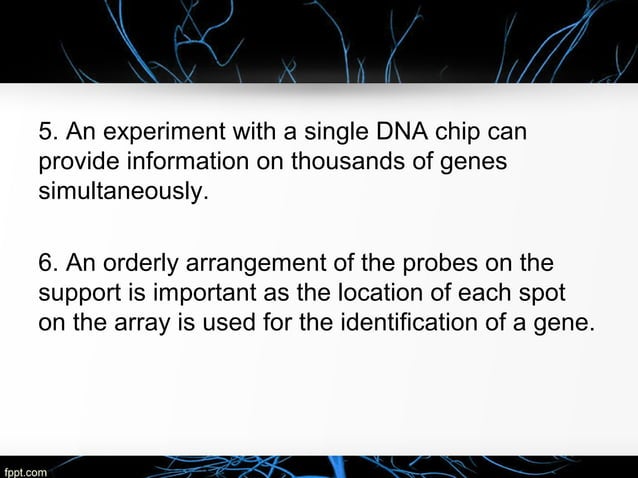 5. An experiment with a single DNA chip can provide information on thousands of genes simultaneously.

6. An orderly arrangement of the probes on the support is important as the location of each spot on the array is used for the identification of a gene.

fppt.com